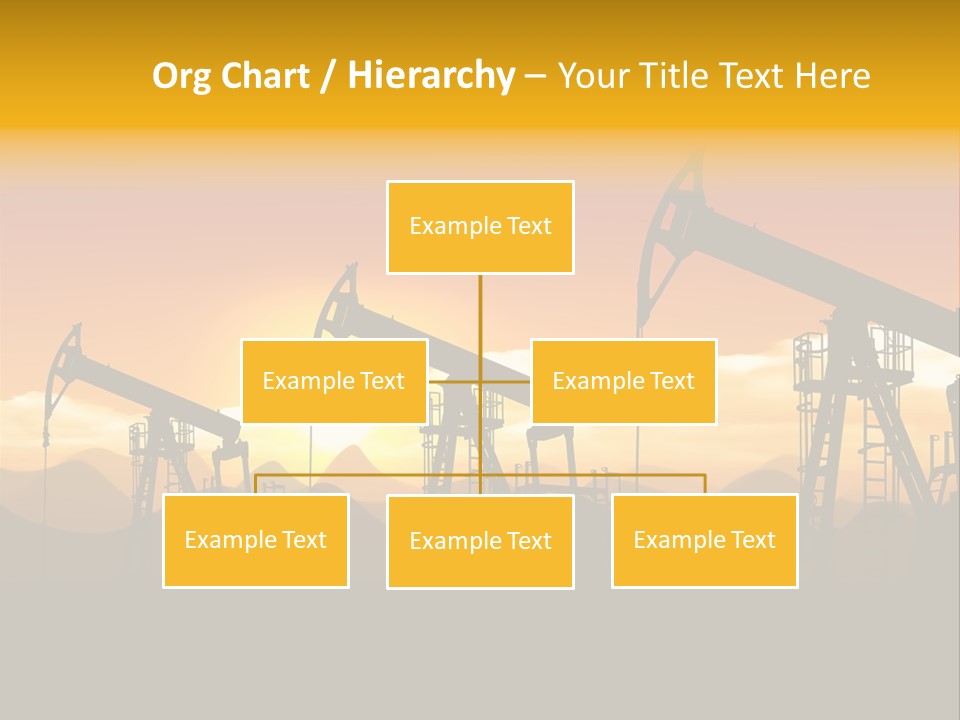 Org Chart / Hierarchy – Your Title Text Here

Example Text

Example Text

Example Text

Example Text

Example Text

Example Text